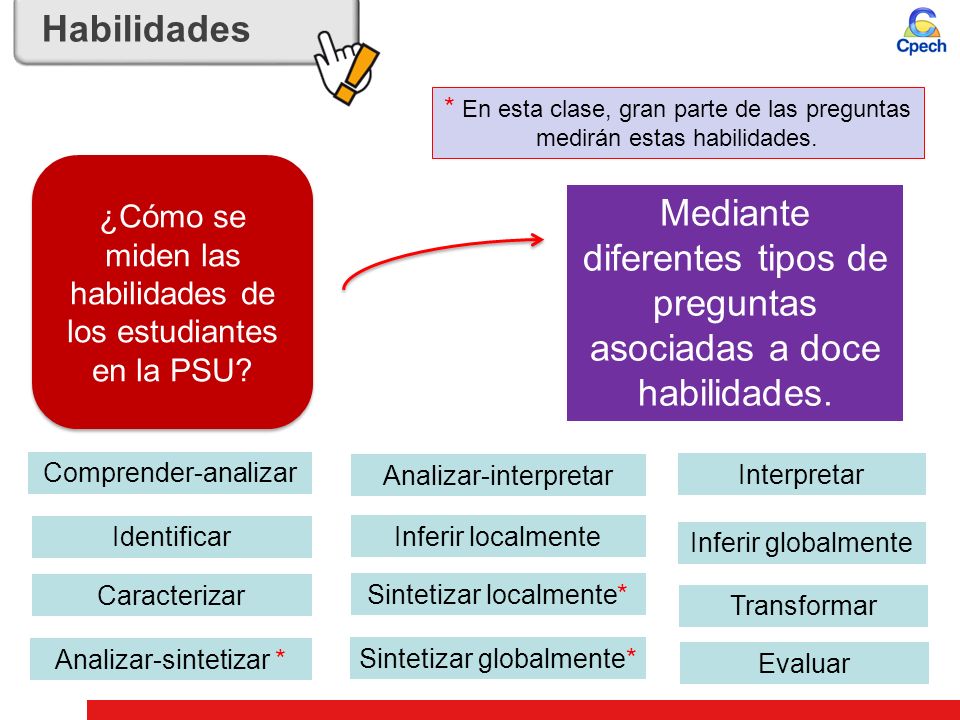 Habilidades

Cpech

* En esta clase, gran parte de las preguntas medirán estas habilidades.

¿Cómo se miden las habilidades de los estudiantes en la PSU?

Mediante diferentes tipos de preguntas asociadas a doce habilidades.

Comprender-analizar

Identificar

Caracterizar

Analizar-sintetizar *

Analizar-interpretar

Inferir localmente

Sintetizar localmente*

Sintetizar globalmente*

Interpretar

Inferir globalmente

Transformar

Evaluar